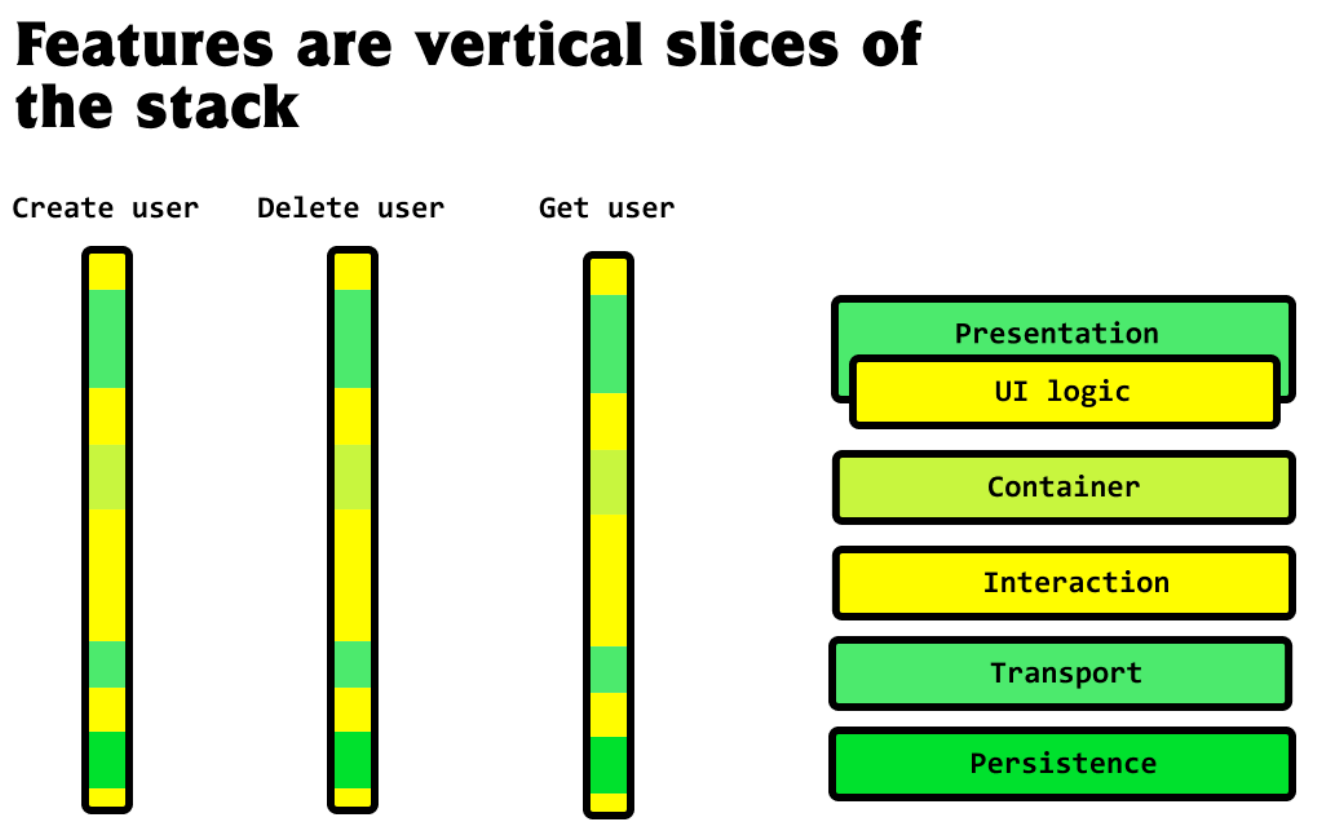 Features are vertical slices of the stack

Create user

Delete user

Get user

Presentation

UI logic

Container

Interaction

Transport

Persistence